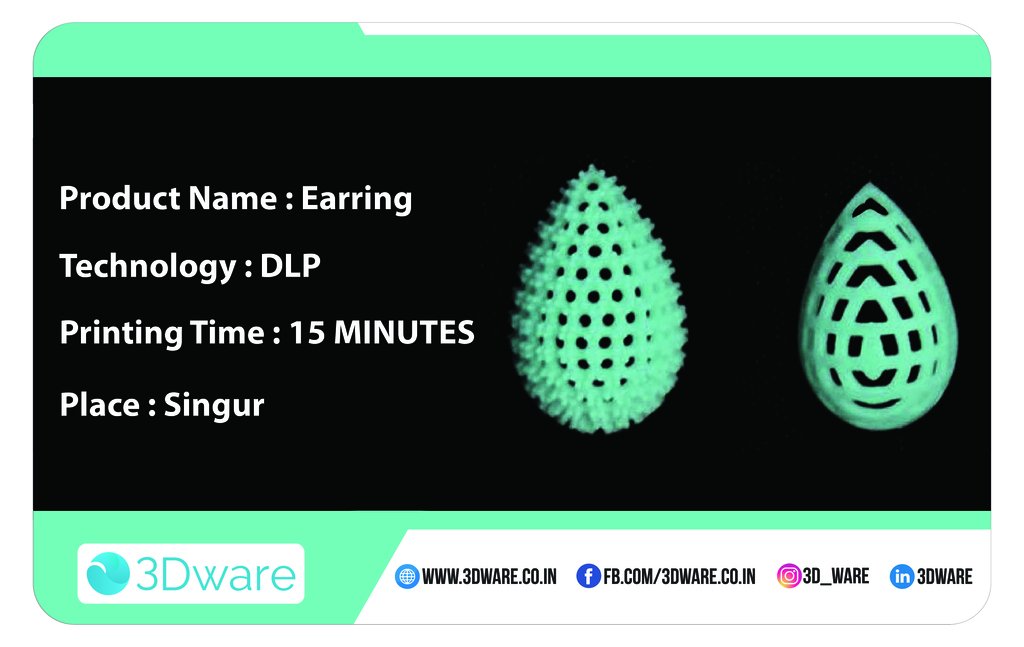 Product Name : Earring

Technology : DLP

Printing Time : 15 MINUTES

Place : Singur

3Dware

WWW.3DWARE.CO.IN FB.COM/3DWARE.CO.IN 3D_WARE 3DWARE